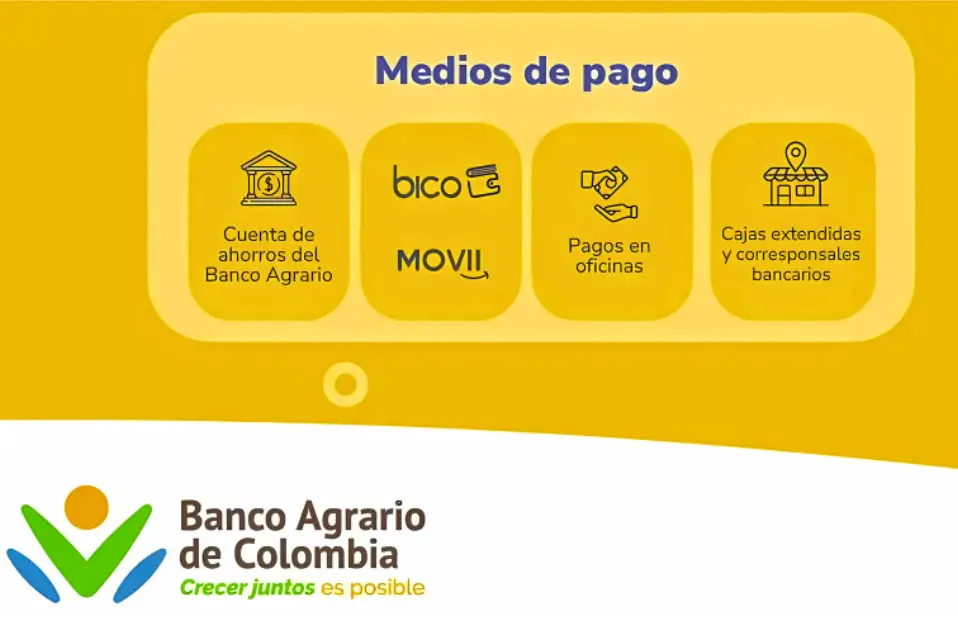 Medios de pago

Cuenta de ahorros del Banco Agrario

bico

MOVII

Pagos en oficinas

Cajas extendidas y corresponsales bancarios

Banco Agrario de Colombia

Crecer juntos es posible